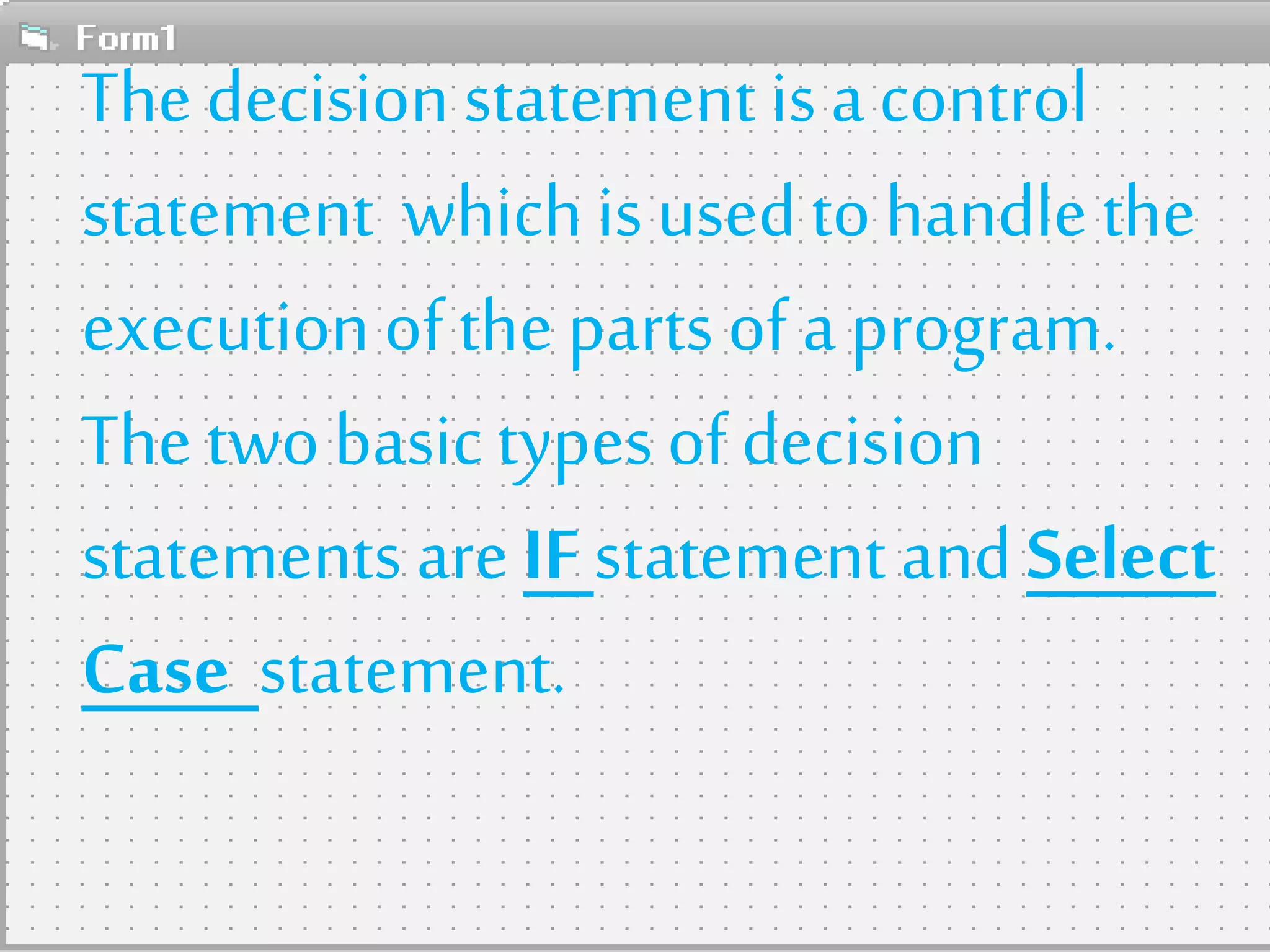 Form1

The decision statement is a control statement which is used to handle the execution of the parts of a program.

The two basic types of decision statements are IF statement and Select Case statement.